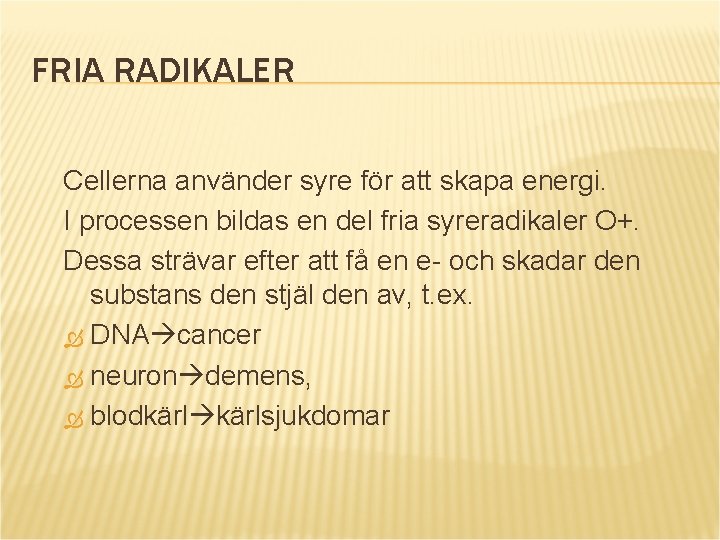 FRIA RADIKALER

Cellerna använder syre för att skapa energi.

I processen bildas en del fria syreradikaler O+.

Dessa strävar efter att få en e- och skadar den substans den stjäl den av, t.ex.

DNA→cancer

neuron→demens,

blodkärl→kärlsjukdomar